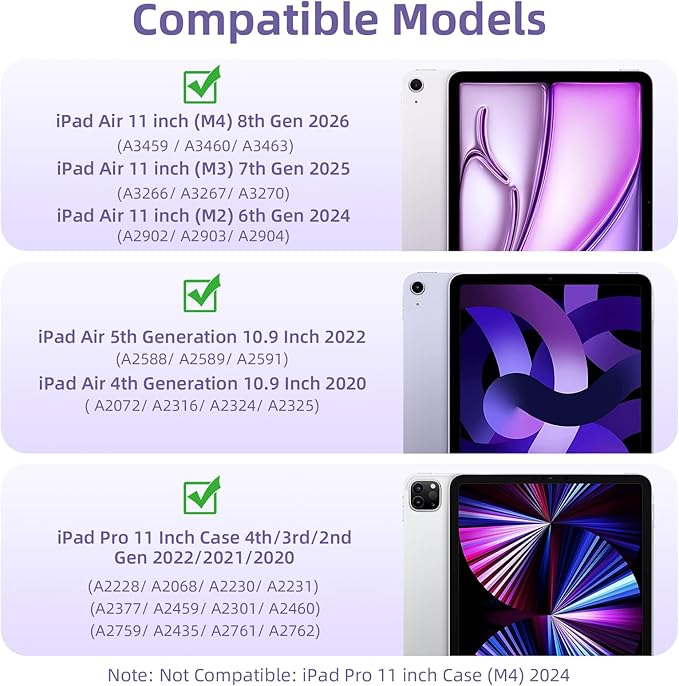 Compatible Models

iPad Air 11 inch (M4) 8th Gen 2026
(A3459 / A3460/ A3463)
iPad Air 11 inch (M3) 7th Gen 2025
(A3266/ A3267/ A3270)
iPad Air 11 inch (M2) 6th Gen 2024
(A2902/ A2903/ A2904)

iPad Air 5th Generation 10.9 Inch 2022
(A2588/ A2589/ A2591)
iPad Air 4th Generation 10.9 Inch 2020
( A2072/ A2316/ A2324/ A2325)

iPad Pro 11 Inch Case 4th/3rd/2nd Gen 2022/2021/2020
(A2228/ A2068/ A2230/ A2231)
(A2377/ A2459/ A2301/ A2460)
(A2759/ A2435/ A2761/ A2762)

Note: Not Compatible: iPad Pro 11 inch Case (M4) 2024